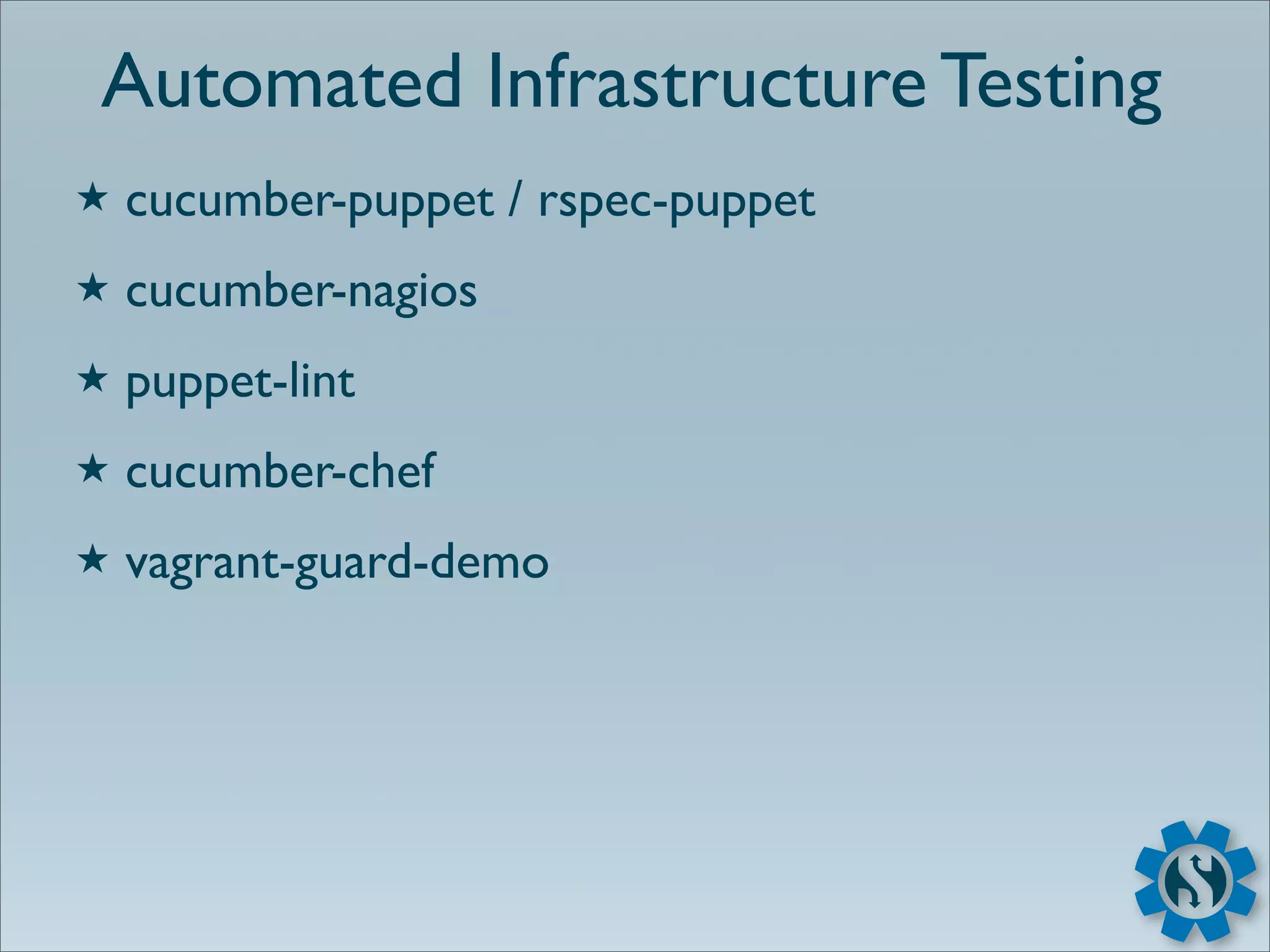 Automated Infrastructure Testing

★ cucumber-puppet / rspec-puppet

★ cucumber-nagios

★ puppet-lint

★ cucumber-chef

★ vagrant-guard-demo